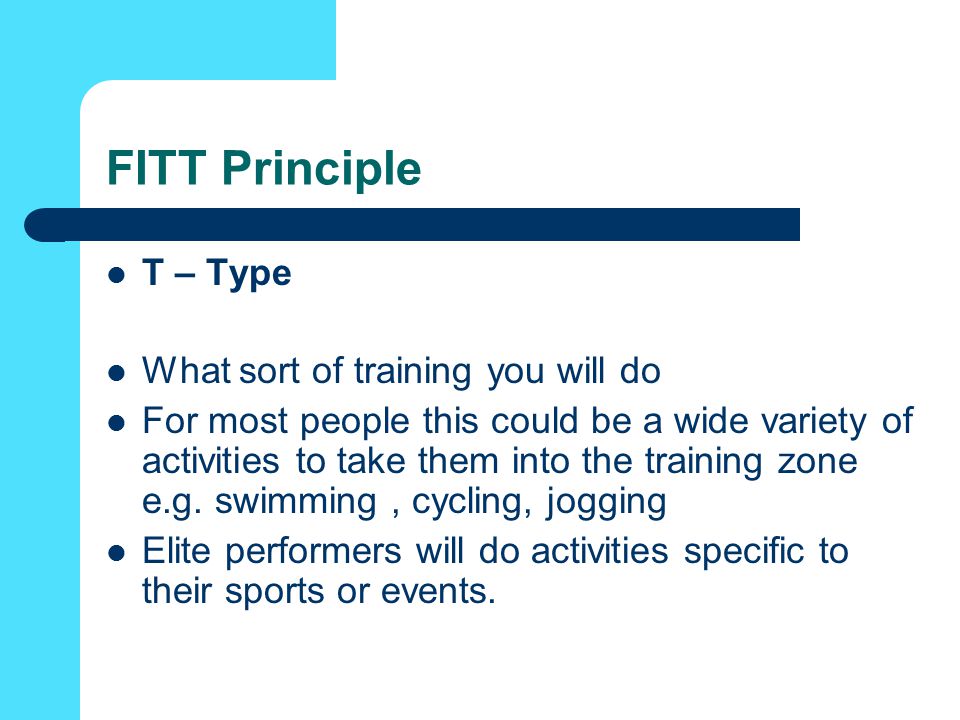 FITT Principle

- T – Type

- What sort of training you will do
- For most people this could be a wide variety of activities to take them into the training zone e.g. swimming , cycling, jogging
- Elite performers will do activities specific to their sports or events.